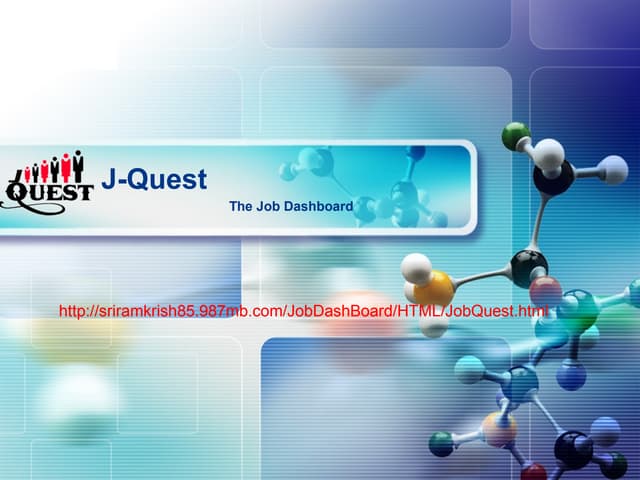 QUEST

J-Quest

The Job Dashboard

http://sriramkrish85.987mb.com/JobDashBoard/HTML/JobQuest.html